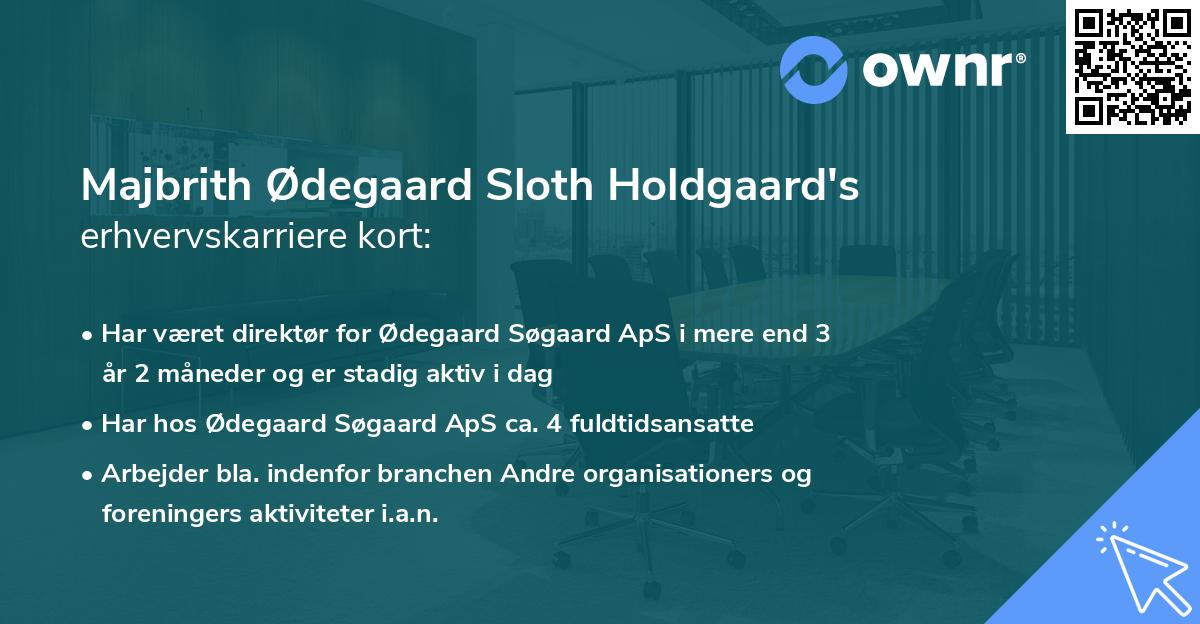 ownr®

Majbrith Ødegaard Sloth Holdgaard's erhvervskarriere kort:

• Har været direktør for Ødegaard Søgaard ApS i mere end 3 år 2 måneder og er stadig aktiv i dag
• Har hos Ødegaard Søgaard ApS ca. 4 fuldtidsansatte
• Arbejder bla. indenfor branchen Andre organisationers og foreningers aktiviteter i.a.n.